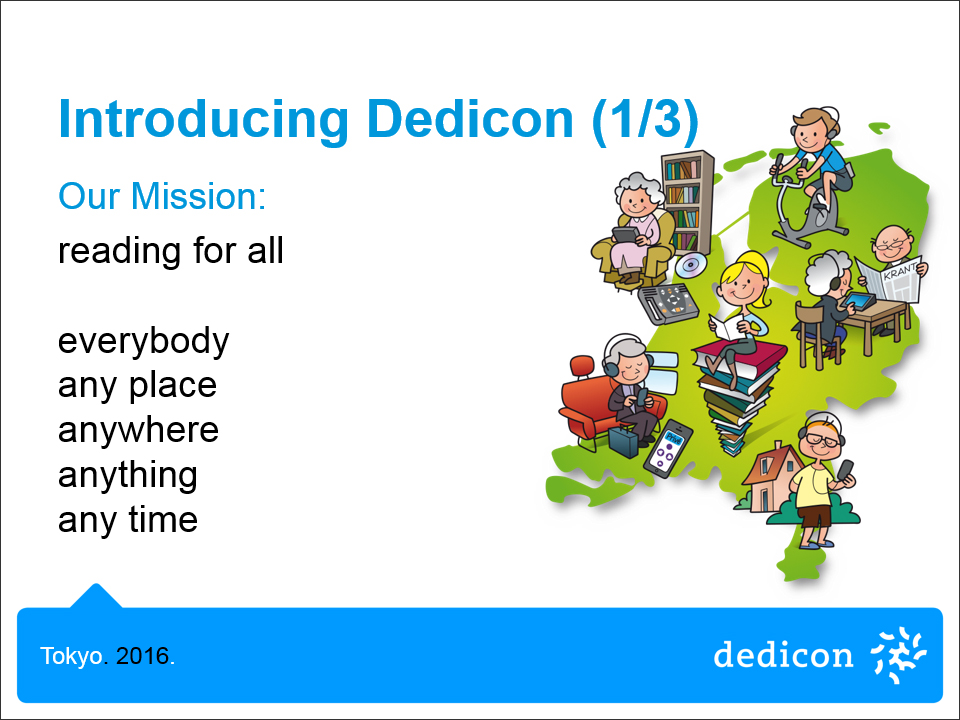 Introducing Dedicon (1/3)

Our Mission:

reading for all

everybody
any place
anywhere
anything
any time

KRANT

Tokyo. 2016.

dedicon